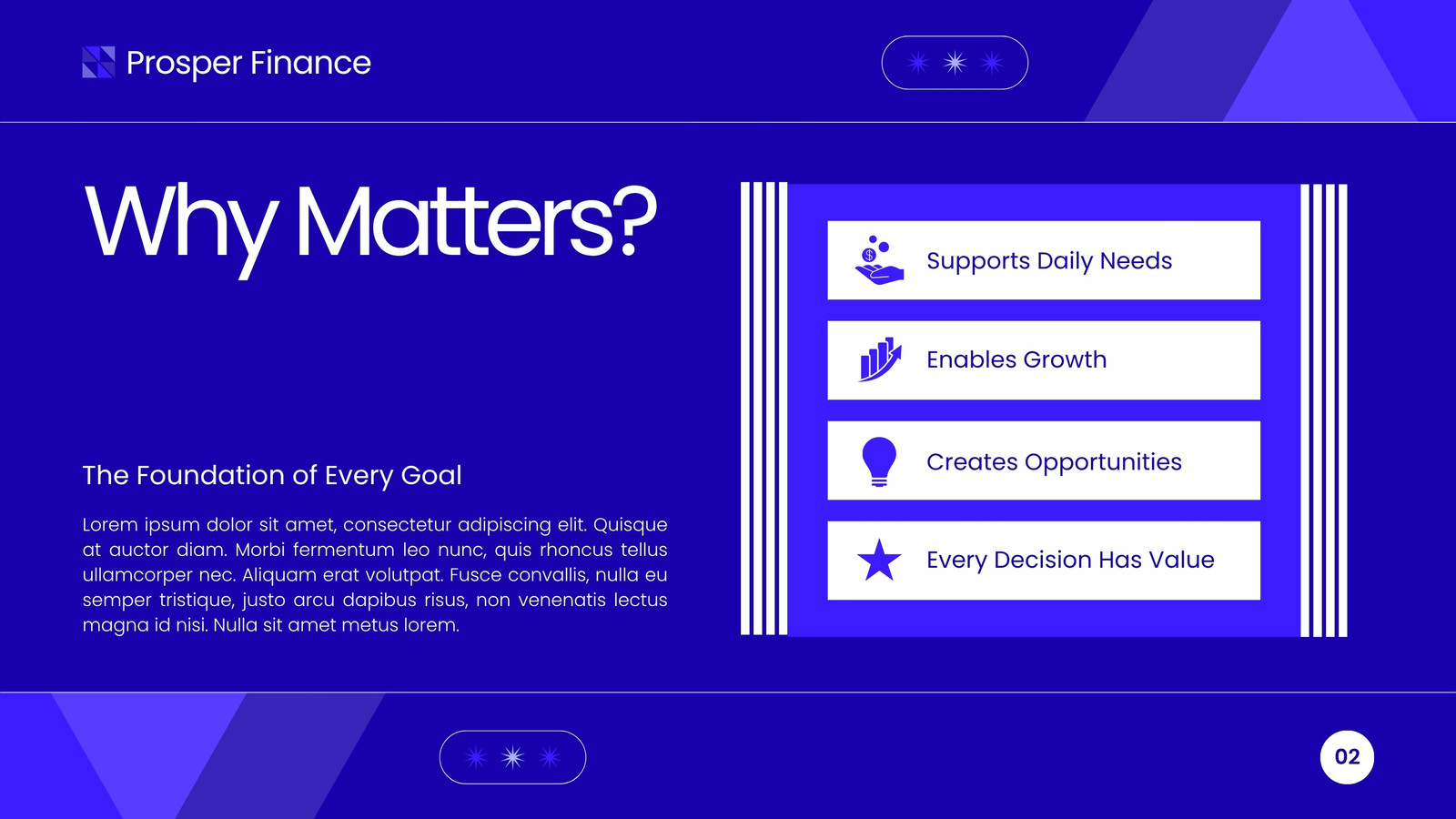 Prosper Finance

Why Matters?

The Foundation of Every Goal

Lorem ipsum dolor sit amet, consectetur adipiscing elit. Quisque at auctor diam. Morbi fermentum leo nunc, quis rhoncus tellus ullamcorper nec. Aliquam erat volutpat. Fusce convallis, nulla eu semper tristique, justo arcu dapibus risus, non venenatis lectus magna id nisi. Nulla sit amet metus lorem.

Supports Daily Needs

Enables Growth

Creates Opportunities

Every Decision Has Value

02